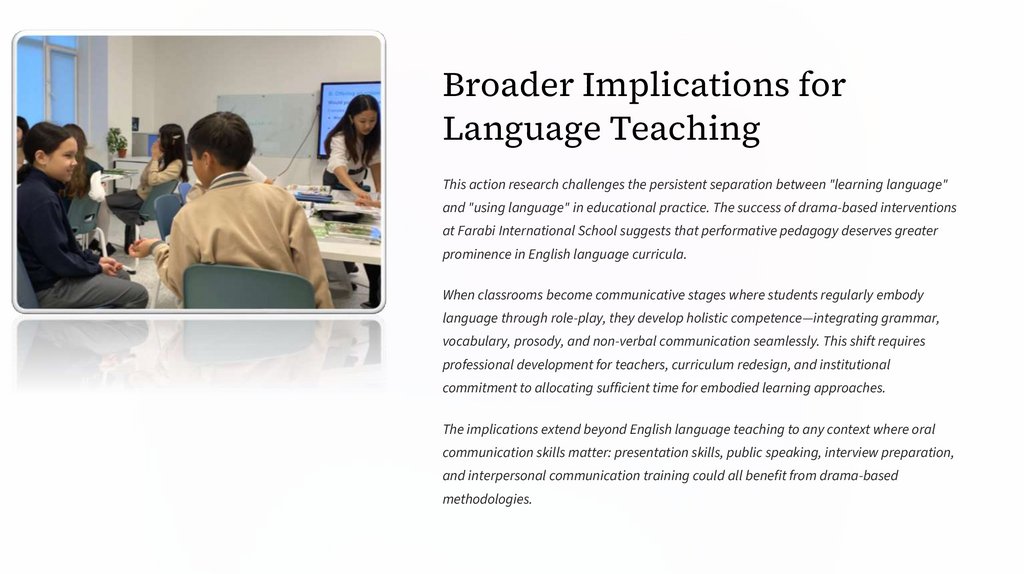 Broader Implications for Language Teaching

This action research challenges the persistent separation between "learning language" and "using language" in educational practice. The success of drama-based interventions at Farabi International School suggests that performative pedagogy deserves greater prominence in English language curricula.

When classrooms become communicative stages where students regularly embody language through role-play, they develop holistic competence—integrating grammar, vocabulary, prosody, and non-verbal communication seamlessly. This shift requires professional development for teachers, curriculum redesign, and institutional commitment to allocating sufficient time for embodied learning approaches.

The implications extend beyond English language teaching to any context where oral communication skills matter: presentation skills, public speaking, interview preparation, and interpersonal communication training could all benefit from drama-based methodologies.